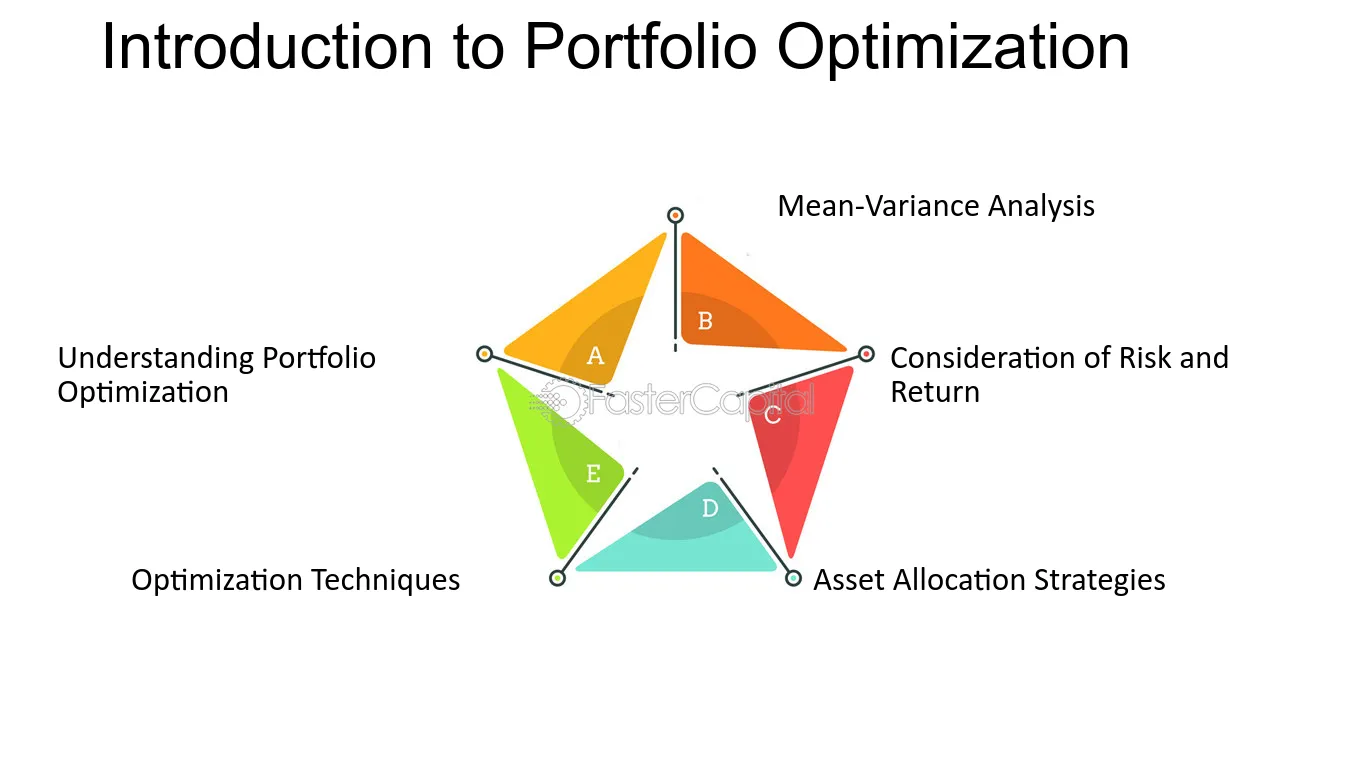 Introduction to Portfolio Optimization

Mean-Variance Analysis

Understanding Portfolio Optimization

A

B

Consideration of Risk and Return

C

E

D

Optimization Techniques

Asset Allocation Strategies

FasterCapital